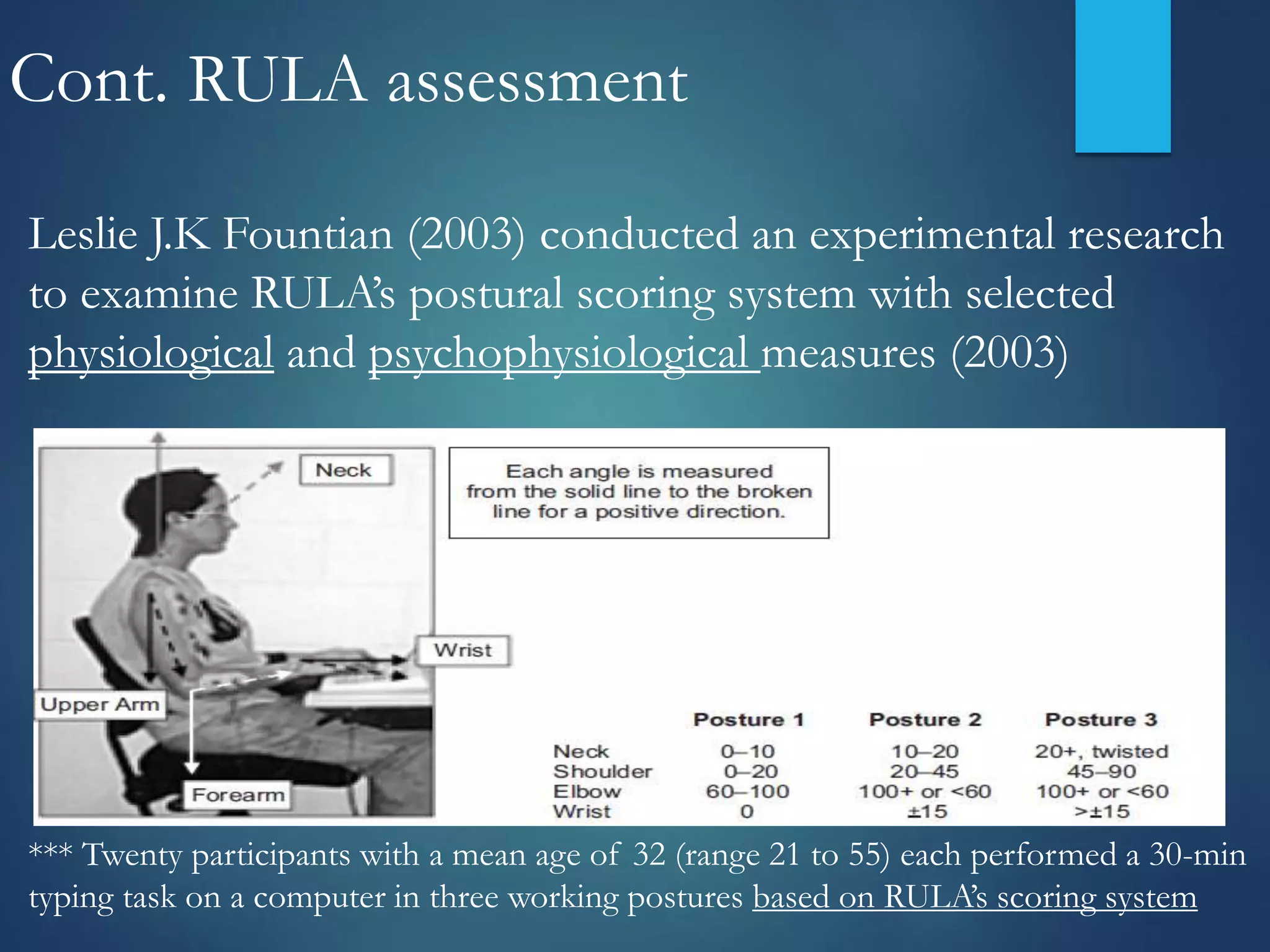 Cont. RULA assessment

Leslie J.K Fountian (2003) conducted an experimental research to examine RULA's postural scoring system with selected physiological and psychophysiological measures (2003)

Neck

Each angle is measured from the solid line to the broken line for a positive direction.

Wrist

Upper Arm

Forearm

| | Posture 1 | Posture 2 | Posture 3 |
|---|---|---|---|
| Neck | 0–10 | 10–20 | 20+, twisted |
| Shoulder | 0–20 | 20–45 | 45–90 |
| Elbow | 60–100 | 100+ or <60 | 100+ or <60 |
| Wrist | 0 | ±15 | >±15 |

*** Twenty participants with a mean age of 32 (range 21 to 55) each performed a 30-min typing task on a computer in three working postures based on RULA's scoring system